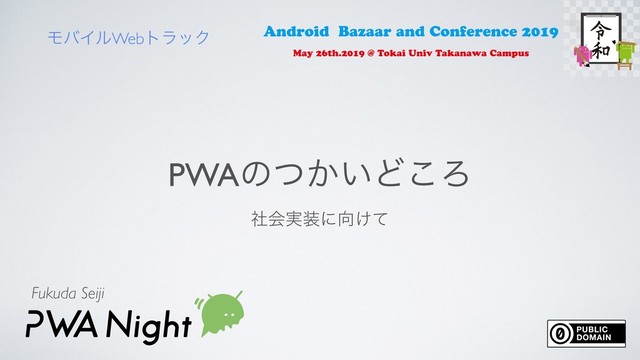 モバイルWebトラック

Android Bazaar and Conference 2019

May 26th.2019 @ Tokai Univ Takanawa Campus

令和

PWAのつかいどころ

社会実装に向けて

Fukuda Seiji

PWA Night

PUBLIC DOMAIN